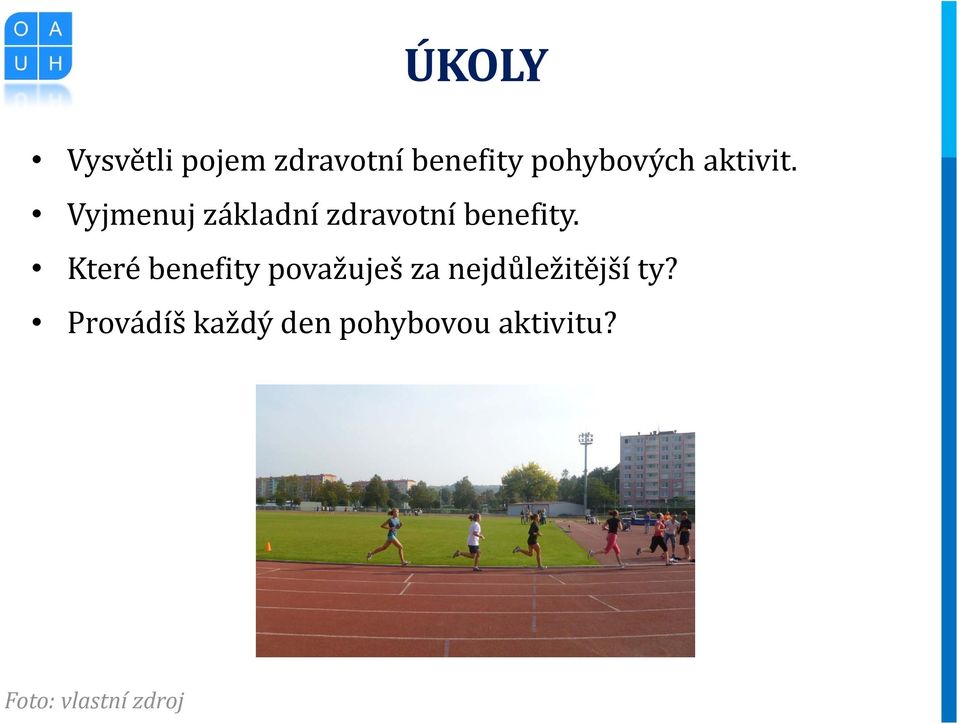 O A
U H

ÚKOLY

• Vysvětli pojem zdravotní benefity pohybových aktivit.
• Vyjmenuj základní zdravotní benefity.
• Které benefity považuješ za nejdůležitější ty?
• Provádíš každý den pohybovou aktivitu?

Foto: vlastní zdroj